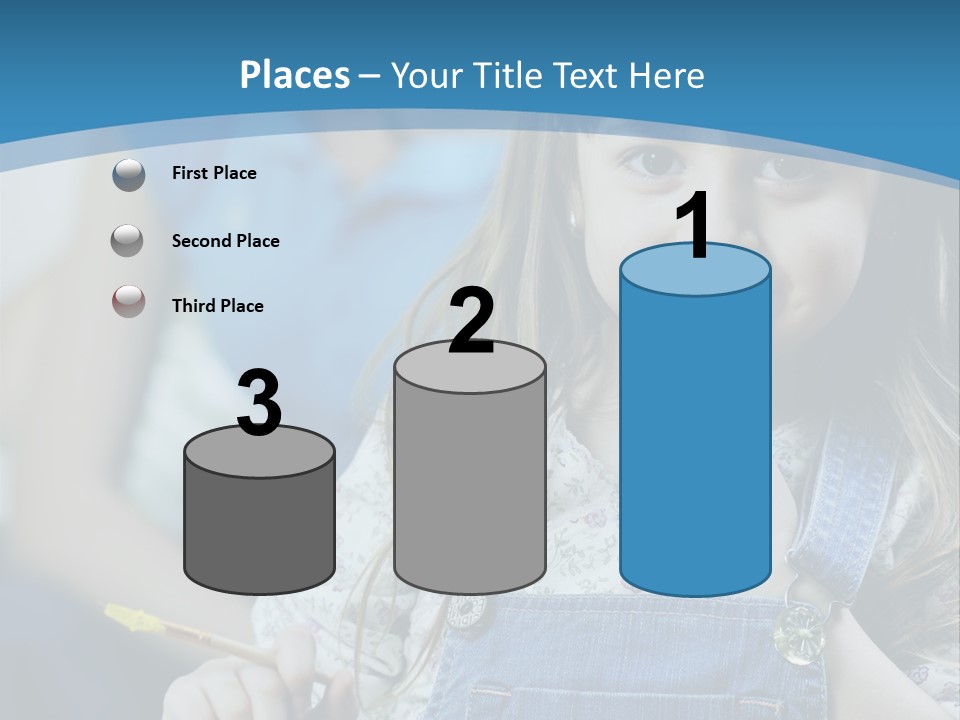 Places – Your Title Text Here

First Place

Second Place

Third Place

3

2

1